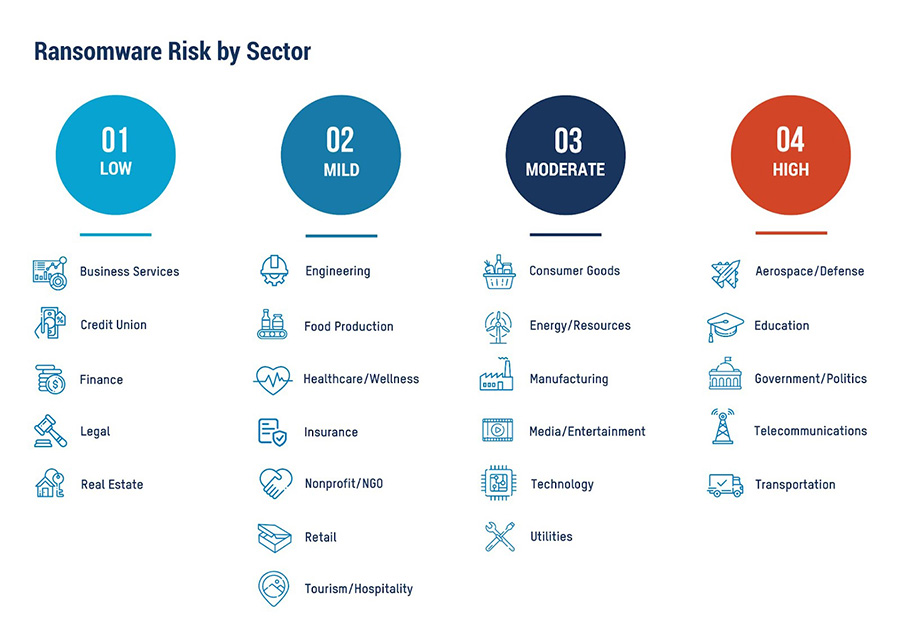 Ransomware Risk by Sector

01
LOW

Business Services
Credit Union
Finance
Legal
Real Estate

02
MILD

Engineering
Food Production
Healthcare/Wellness
Insurance
Nonprofit/NGO
Retail
Tourism/Hospitality

03
MODERATE

Consumer Goods
Energy/Resources
Manufacturing
Media/Entertainment
Technology
Utilities

04
HIGH

Aerospace/Defense
Education
Government/Politics
Telecommunications
Transportation